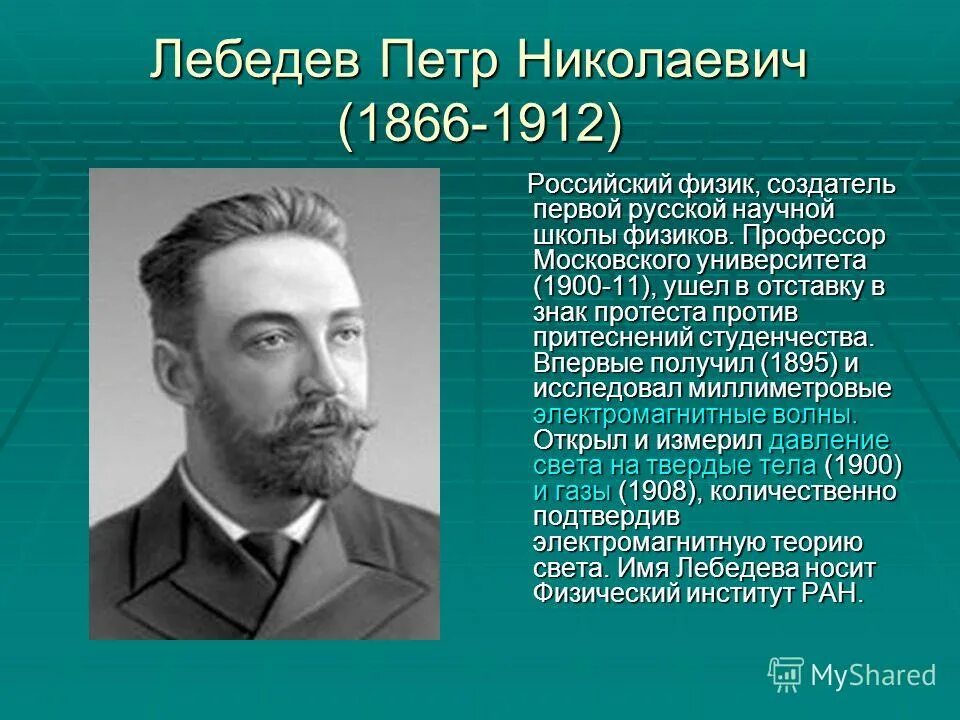 Лебедев Петр Николаевич (1866-1912)

Российский физик, создатель первой русской научной школы физиков. Профессор Московского университета (1900-11), ушел в отставку в знак протеста против притеснений студенчества. Впервые получил (1895) и исследовал миллиметровые электромагнитные волны. Открыл и измерил давление света на твердые тела (1900) и газы (1908), количественно подтвердив электромагнитную теорию света. Имя Лебедева носит Физический институт РАН.

MyShared